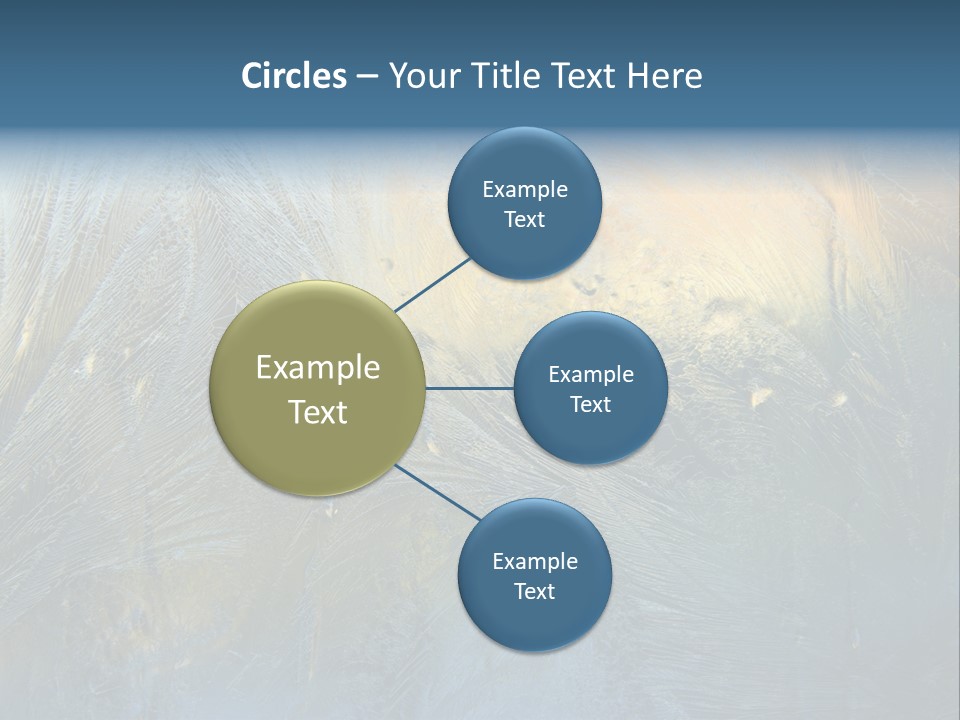 Circles – Your Title Text Here

Example Text

Example Text

Example Text

Example Text